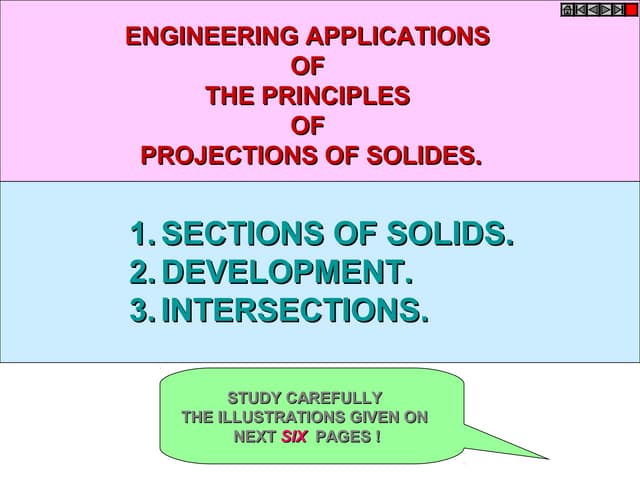 ENGINEERING APPLICATIONS
OF
THE PRINCIPLES
OF
PROJECTIONS OF SOLIDES.

1. SECTIONS OF SOLIDS.
2. DEVELOPMENT.
3. INTERSECTIONS.

STUDY CAREFULLY
THE ILLUSTRATIONS GIVEN ON
NEXT SIX PAGES !